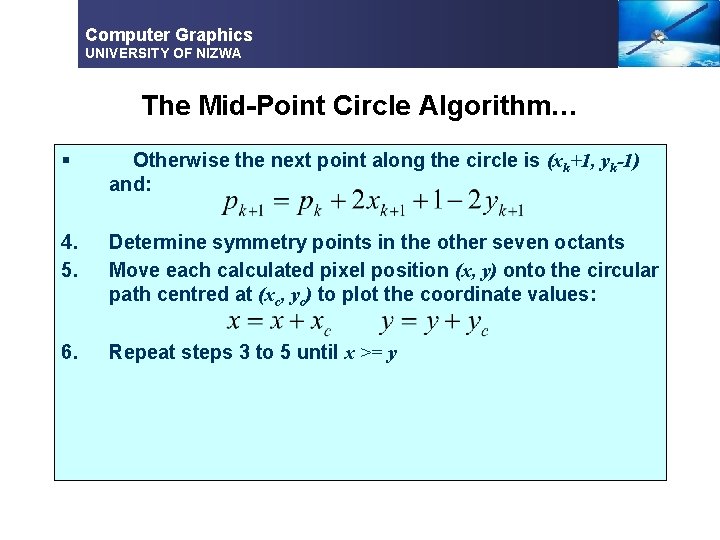 Computer Graphics
UNIVERSITY OF NIZWA

The Mid-Point Circle Algorithm…

▪ Otherwise the next point along the circle is $(x_k+1, y_k-1)$ and:

$p_{k+1} = p_k + 2x_{k+1} + 1 - 2y_{k+1}$

4. Determine symmetry points in the other seven octants

5. Move each calculated pixel position $(x, y)$ onto the circular path centred at $(x_c, y_c)$ to plot the coordinate values:

$x = x + x_c \qquad y = y + y_c$

6. Repeat steps 3 to 5 until $x >= y$